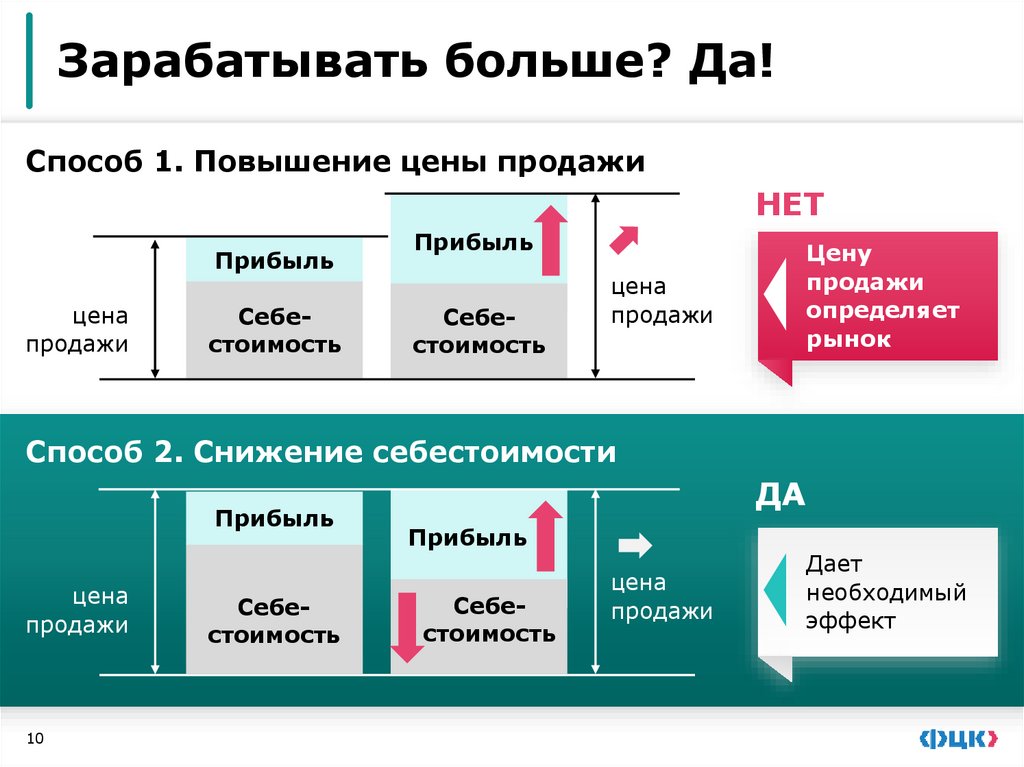 Зарабатывать больше? Да!

Способ 1. Повышение цены продажи

цена продажи

Прибыль

Себе-стоимость

Прибыль

Себе-стоимость

цена продажи

НЕТ

Цену продажи определяет рынок

Способ 2. Снижение себестоимости

цена продажи

Прибыль

Себе-стоимость

Прибыль

Себе-стоимость

цена продажи

ДА

Дает необходимый эффект

10

ФЦК